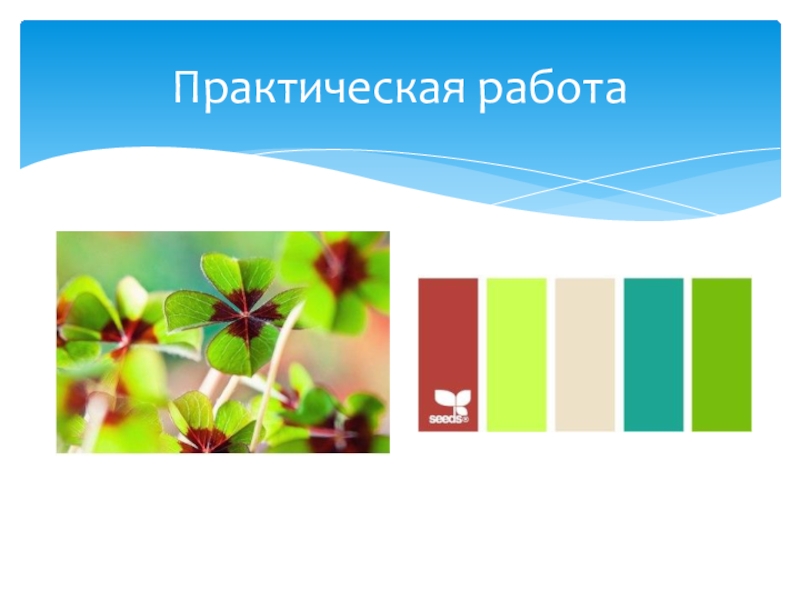 Практическая работа

seeds